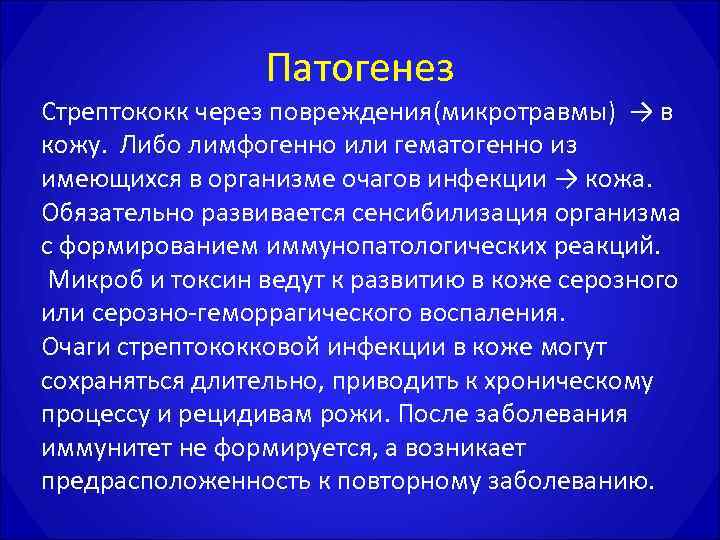 Патогенез

Стрептококк через повреждения(микротравмы) → в кожу. Либо лимфогенно или гематогенно из имеющихся в организме очагов инфекции → кожа. Обязательно развивается сенсибилизация организма с формированием иммунопатологических реакций.
Микроб и токсин ведут к развитию в коже серозного или серозно-геморрагического воспаления.
Очаги стрептококковой инфекции в коже могут сохраняться длительно, приводить к хроническому процессу и рецидивам рожи. После заболевания иммунитет не формируется, а возникает предрасположенность к повторному заболеванию.